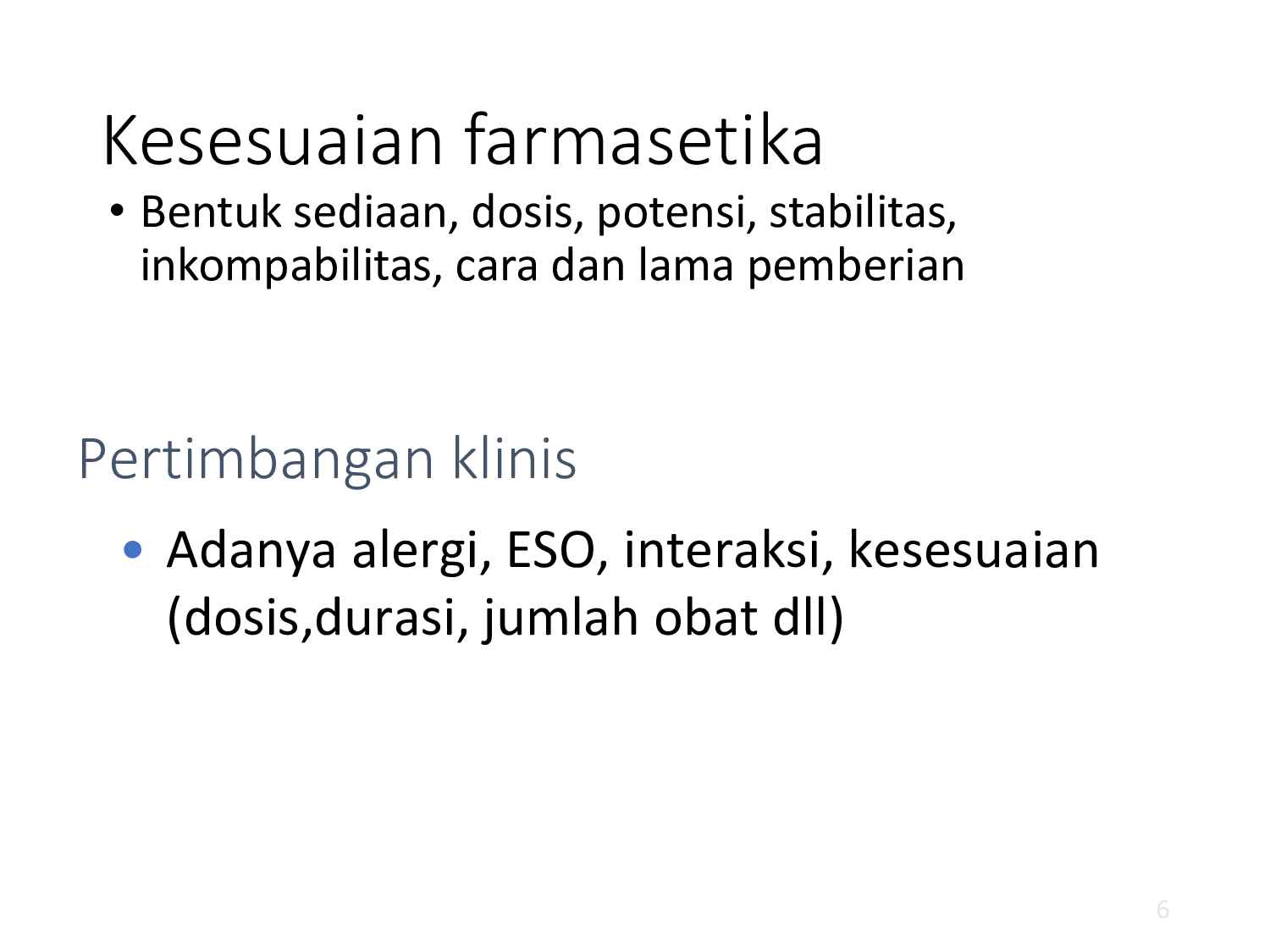 Kesesuaian farmasetika

• Bentuk sediaan, dosis, potensi, stabilitas, inkompabilitas, cara dan lama pemberian

Pertimbangan klinis

• Adanya alergi, ESO, interaksi, kesesuaian (dosis,durasi, jumlah obat dll)

6